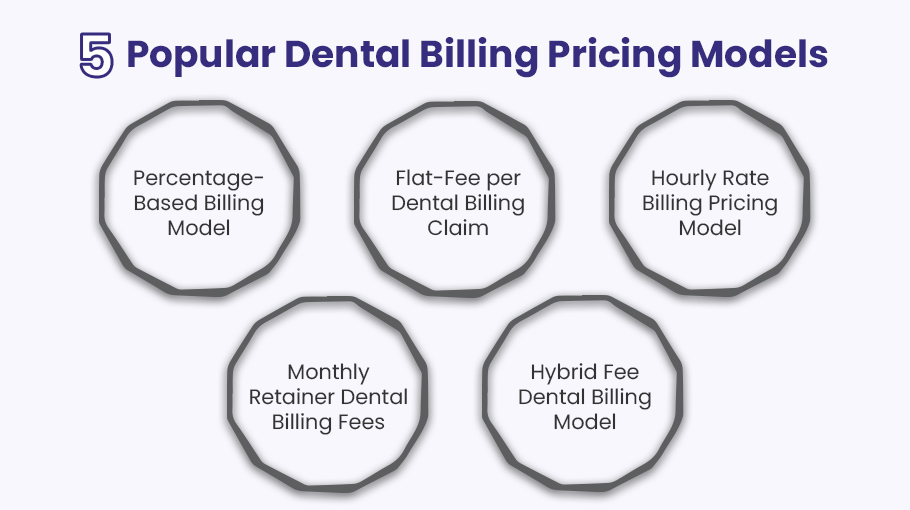 5 Popular Dental Billing Pricing Models

Percentage-Based Billing Model

Flat-Fee per Dental Billing Claim

Hourly Rate Billing Pricing Model

Monthly Retainer Dental Billing Fees

Hybrid Fee Dental Billing Model